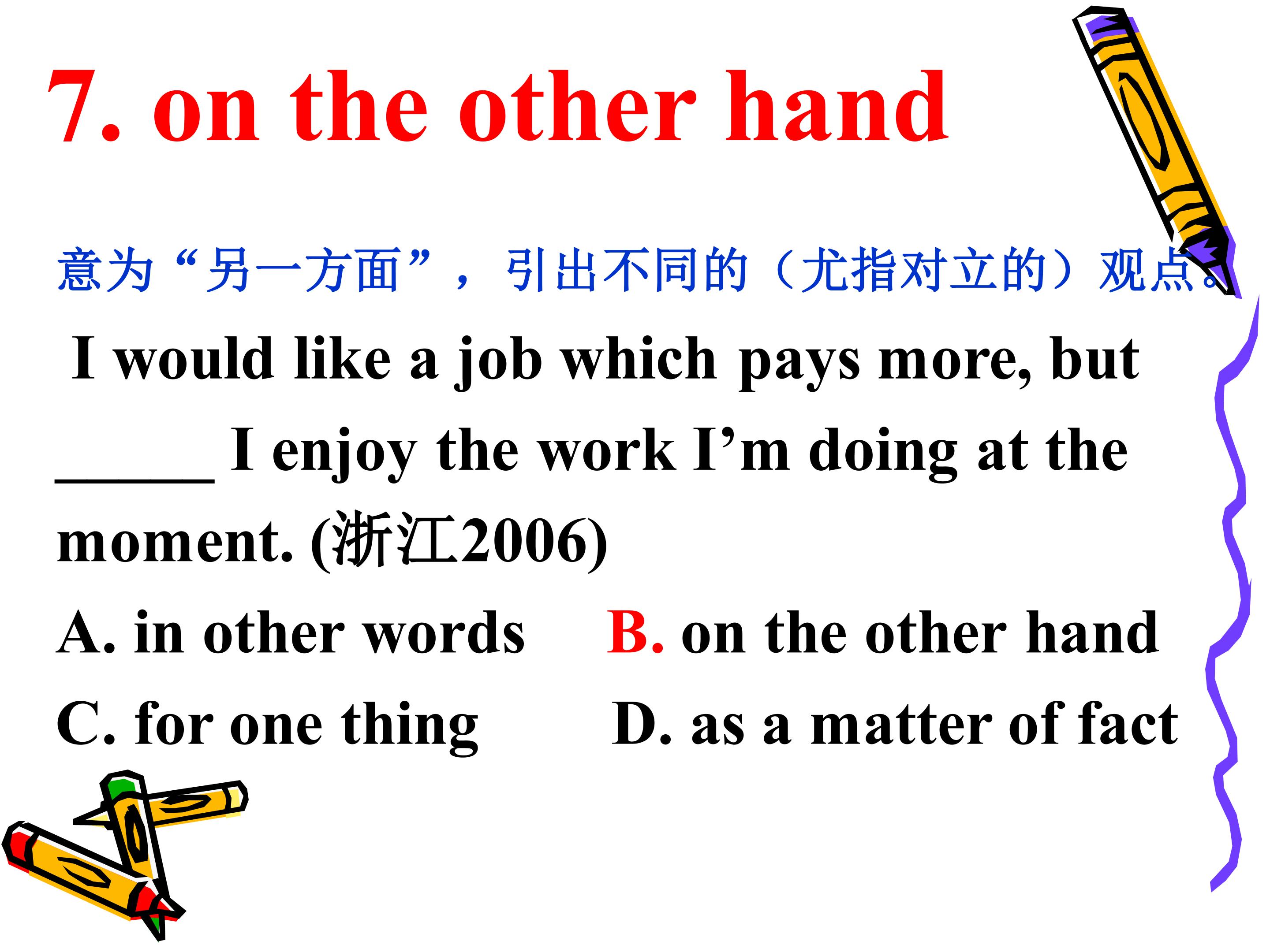 7. on the other hand

意为“另一方面”，引出不同的（尤指对立的）观点。

I would like a job which pays more, but ____ I enjoy the work I'm doing at the moment. (浙江2006)

A. in other words B. on the other hand

C. for one thing D. as a matter of fact